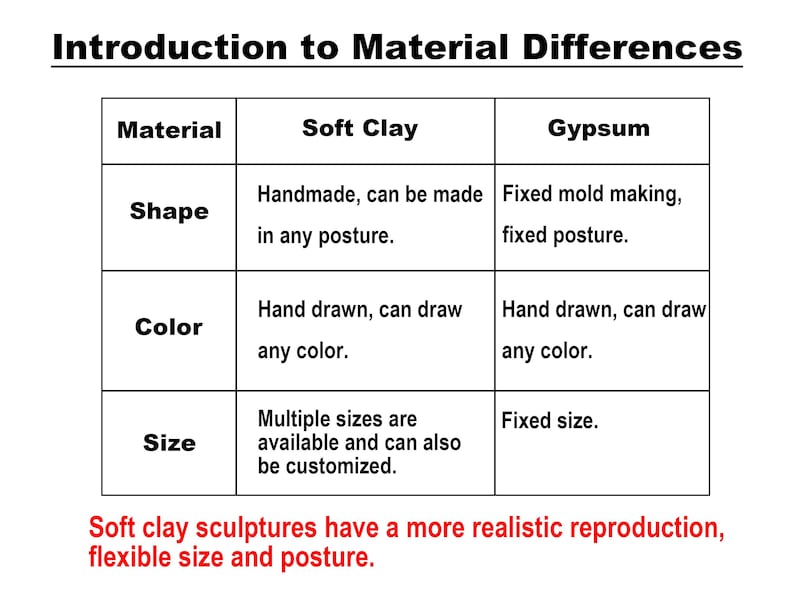 Introduction to Material Differences

| Material | Soft Clay | Gypsum |
|---|---|---|
| Shape | Handmade, can be made in any posture. | Fixed mold making, fixed posture. |
| Color | Hand drawn, can draw any color. | Hand drawn, can draw any color. |
| Size | Multiple sizes are available and can also be customized. | Fixed size. |

Soft clay sculptures have a more realistic reproduction, flexible size and posture.